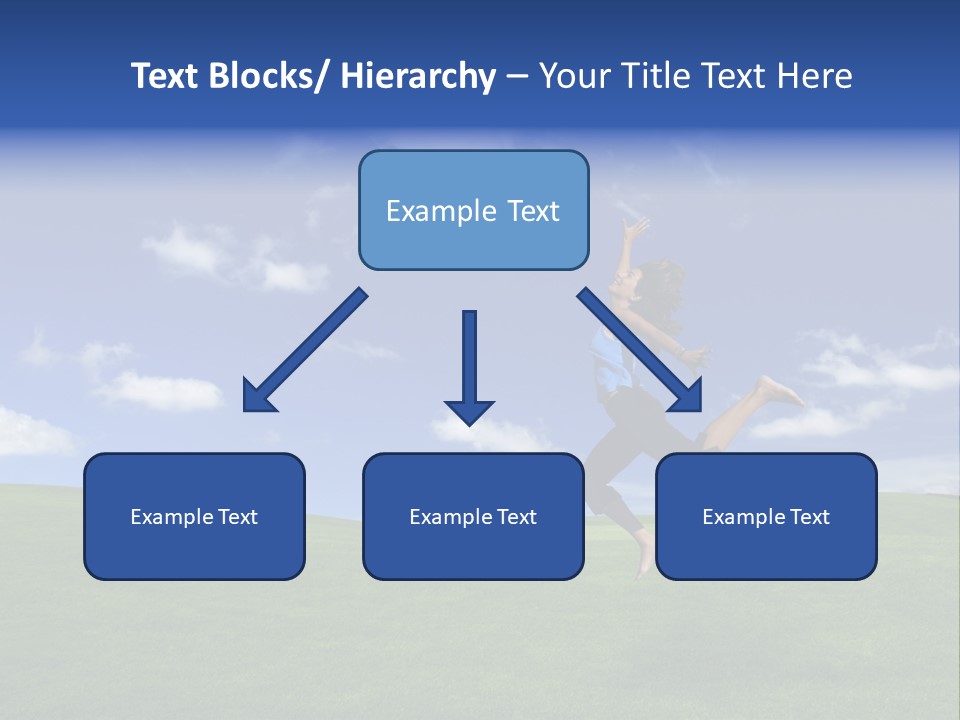 Text Blocks/ Hierarchy – Your Title Text Here

Example Text

Example Text

Example Text

Example Text